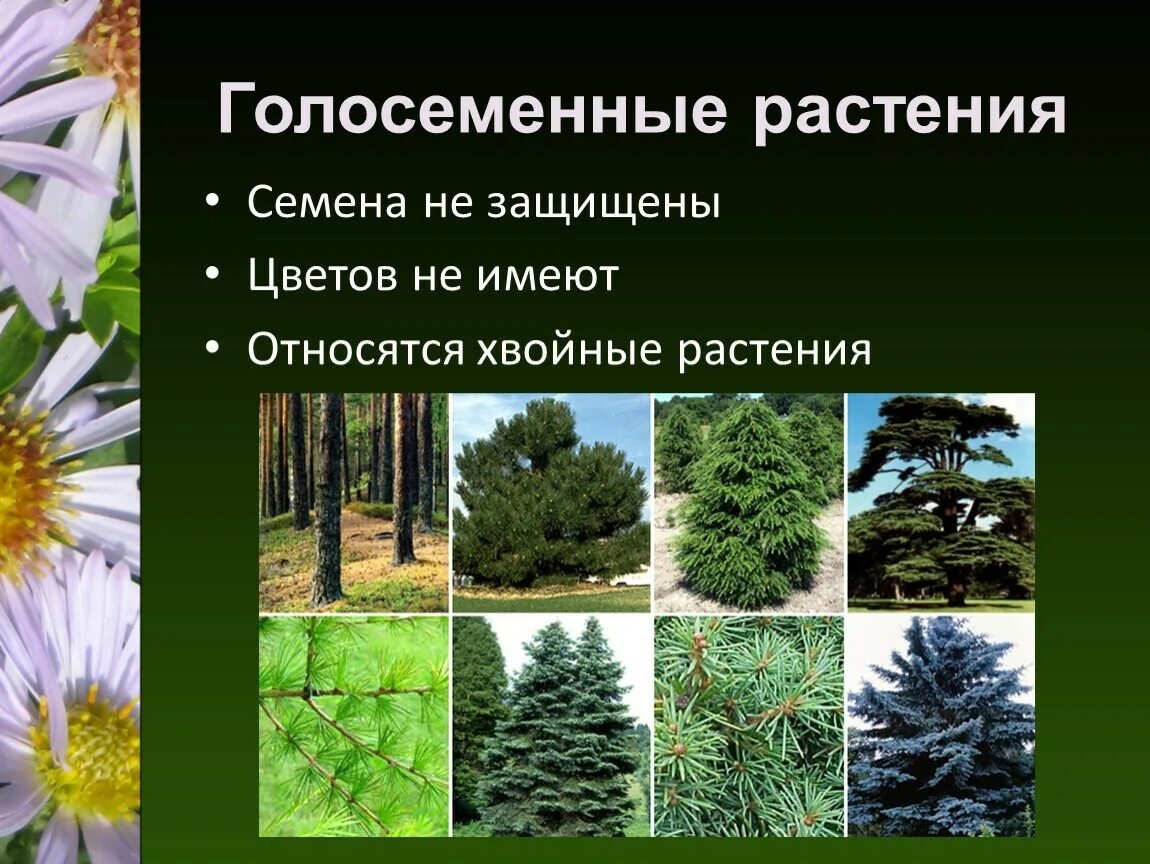 Голосеменные растения

• Семена не защищены
• Цветов не имеют
• Относятся хвойные растения